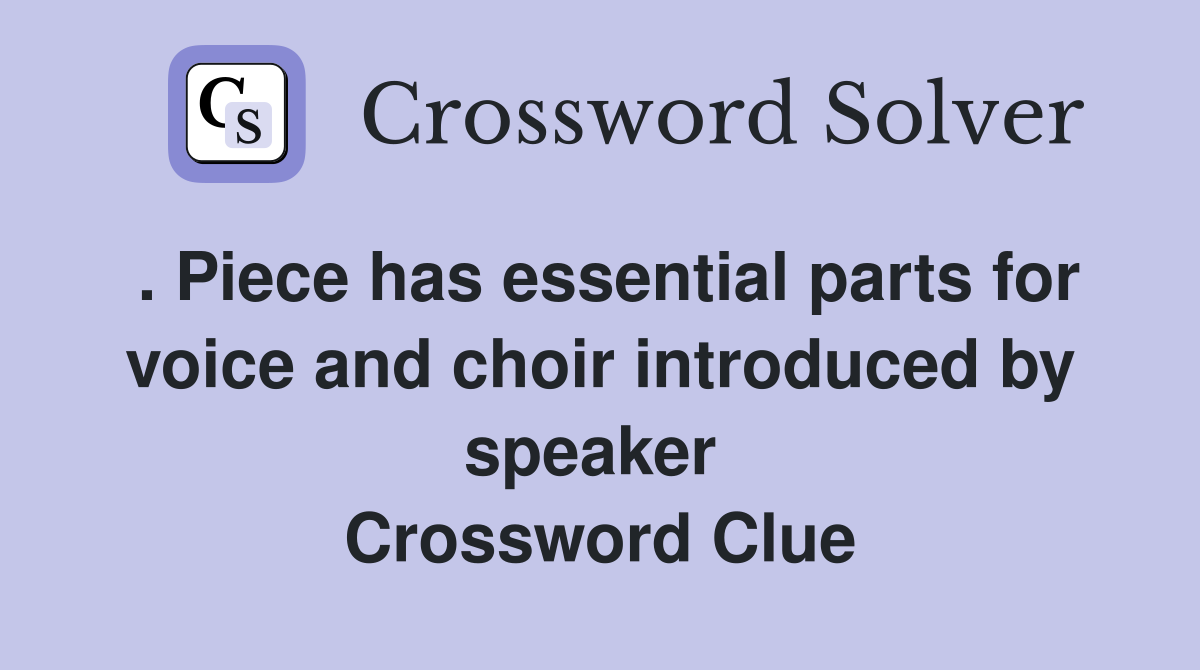 CS

Crossword Solver

. Piece has essential parts for voice and choir introduced by speaker
Crossword Clue